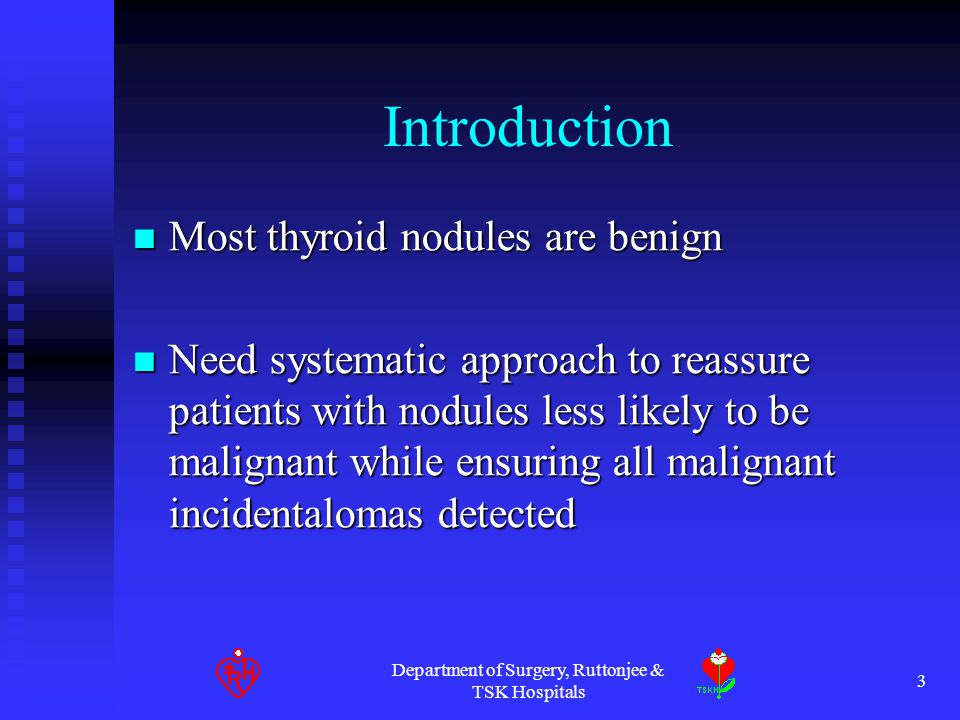 Introduction

Most thyroid nodules are benign

Need systematic approach to reassure patients with nodules less likely to be malignant while ensuring all malignant incidentalomas detected

Department of Surgery, Ruttonjee & TSK Hospitals

TSKH

3